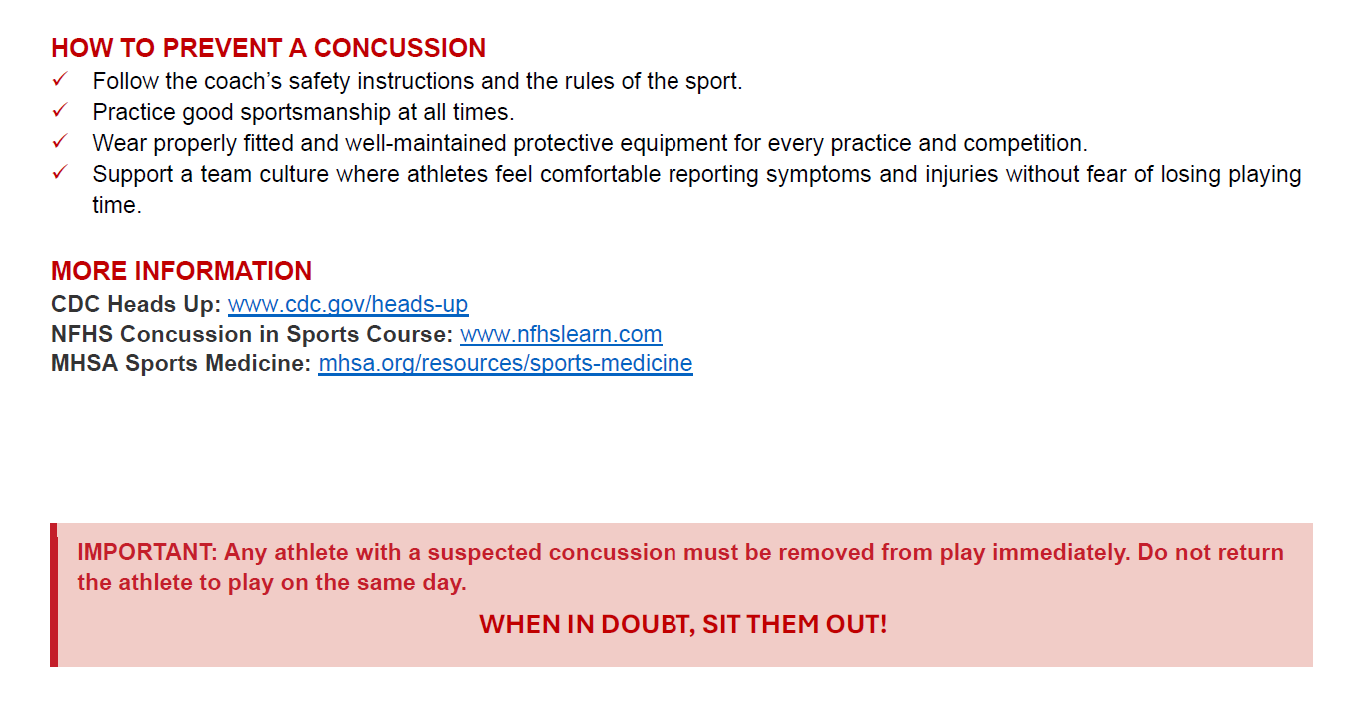 HOW TO PREVENT A CONCUSSION

✓ Follow the coach's safety instructions and the rules of the sport.
✓ Practice good sportsmanship at all times.
✓ Wear properly fitted and well-maintained protective equipment for every practice and competition.
✓ Support a team culture where athletes feel comfortable reporting symptoms and injuries without fear of losing playing time.

MORE INFORMATION

CDC Heads Up: www.cdc.gov/heads-up
NFHS Concussion in Sports Course: www.nfhslearn.com
MHSA Sports Medicine: mhsa.org/resources/sports-medicine

IMPORTANT: Any athlete with a suspected concussion must be removed from play immediately. Do not return the athlete to play on the same day.

WHEN IN DOUBT, SIT THEM OUT!